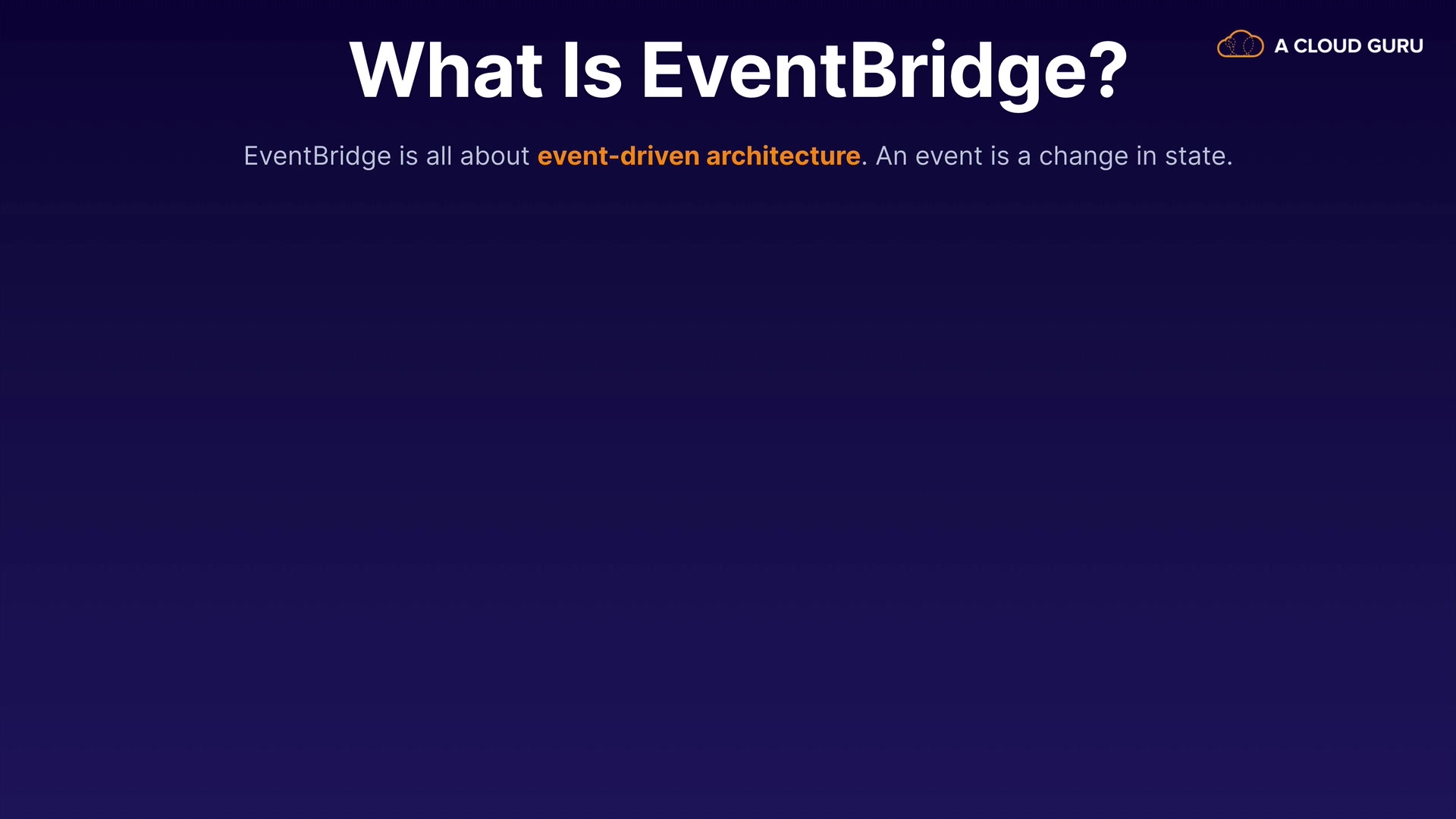 What Is EventBridge?

A CLOUD GURU

EventBridge is all about event-driven architecture. An event is a change in state.